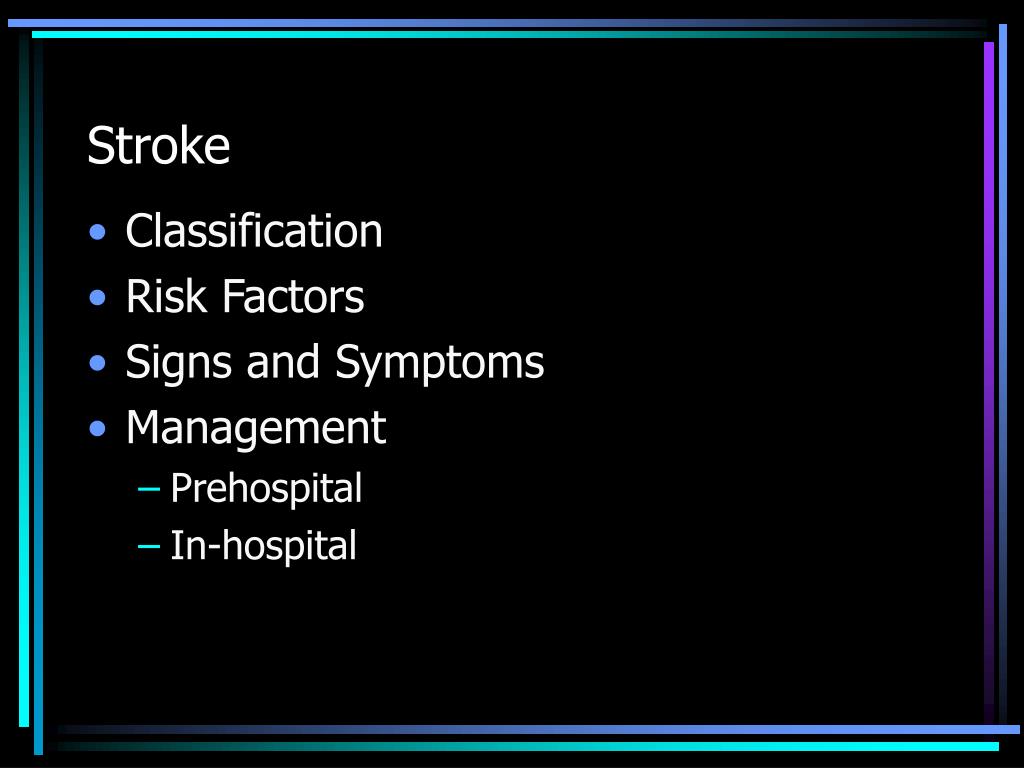 Stroke

• Classification
• Risk Factors
• Signs and Symptoms
• Management
 – Prehospital
 – In-hospital